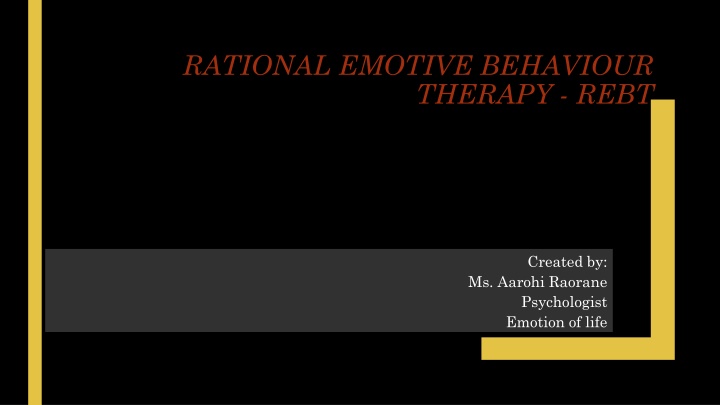 RATIONAL EMOTIVE BEHAVIOUR THERAPY - REBT

Created by:
Ms. Aarohi Raorane
Psychologist
Emotion of life